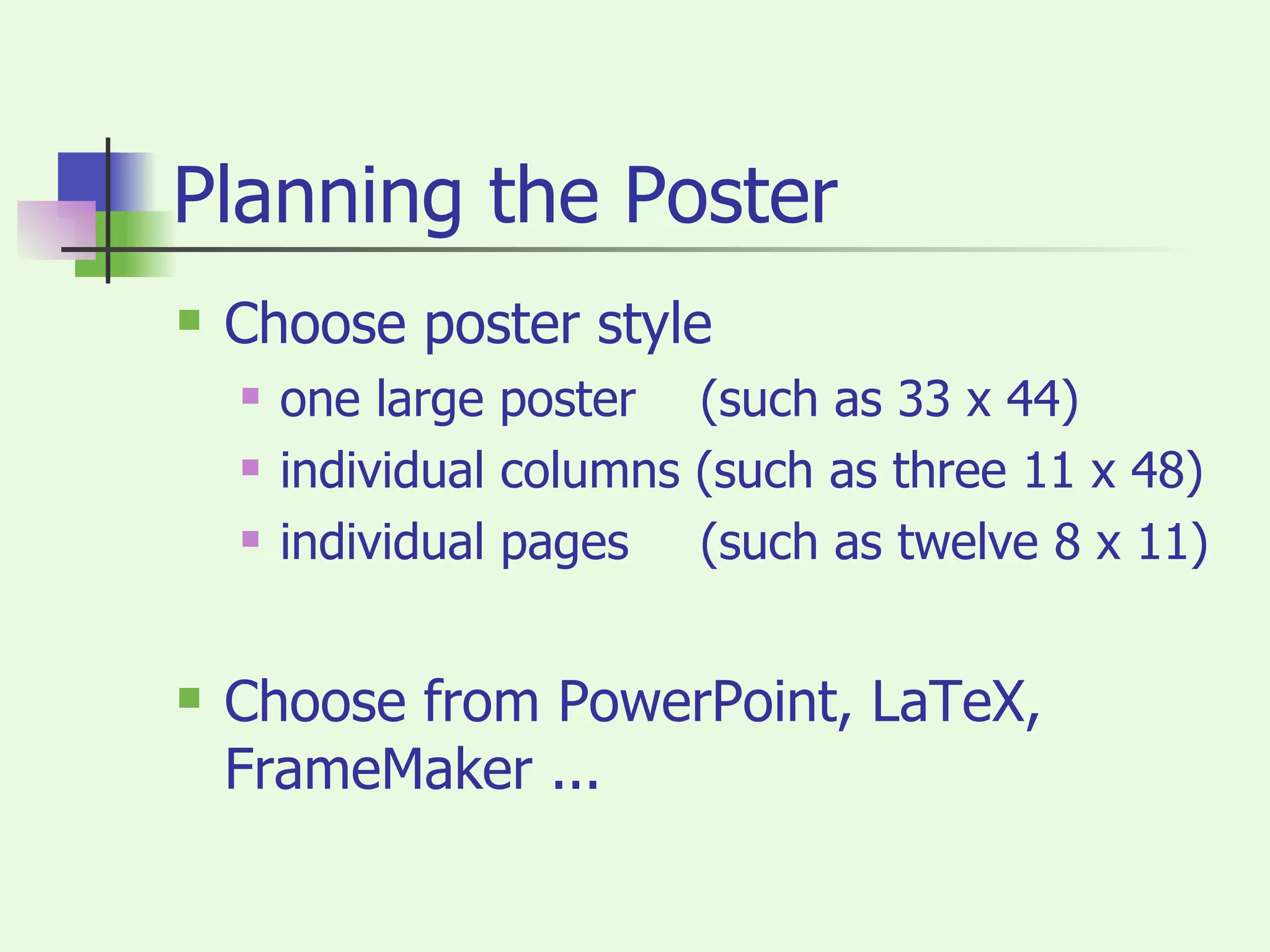 Planning the Poster

- Choose poster style
  - one large poster (such as 33 x 44)
  - individual columns (such as three 11 x 48)
  - individual pages (such as twelve 8 x 11)

- Choose from PowerPoint, LaTeX, FrameMaker ...